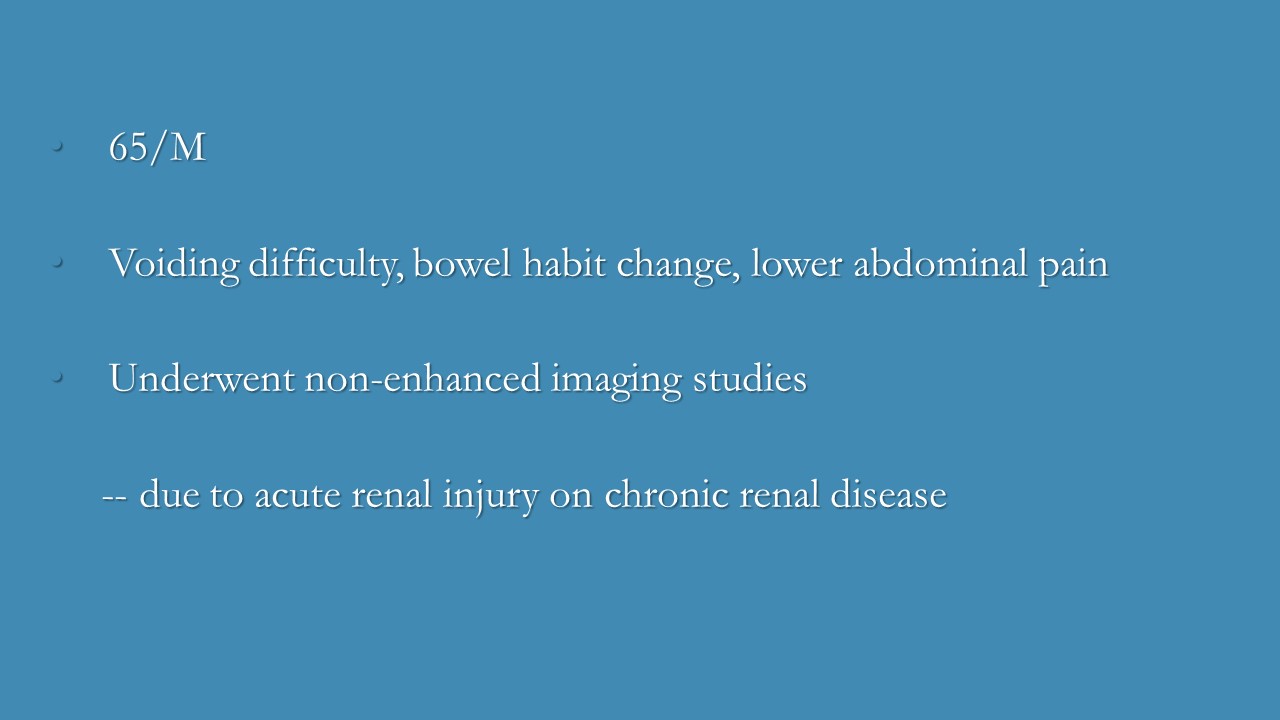 • 65/M

• Voiding difficulty, bowel habit change, lower abdominal pain

• Underwent non-enhanced imaging studies

-- due to acute renal injury on chronic renal disease